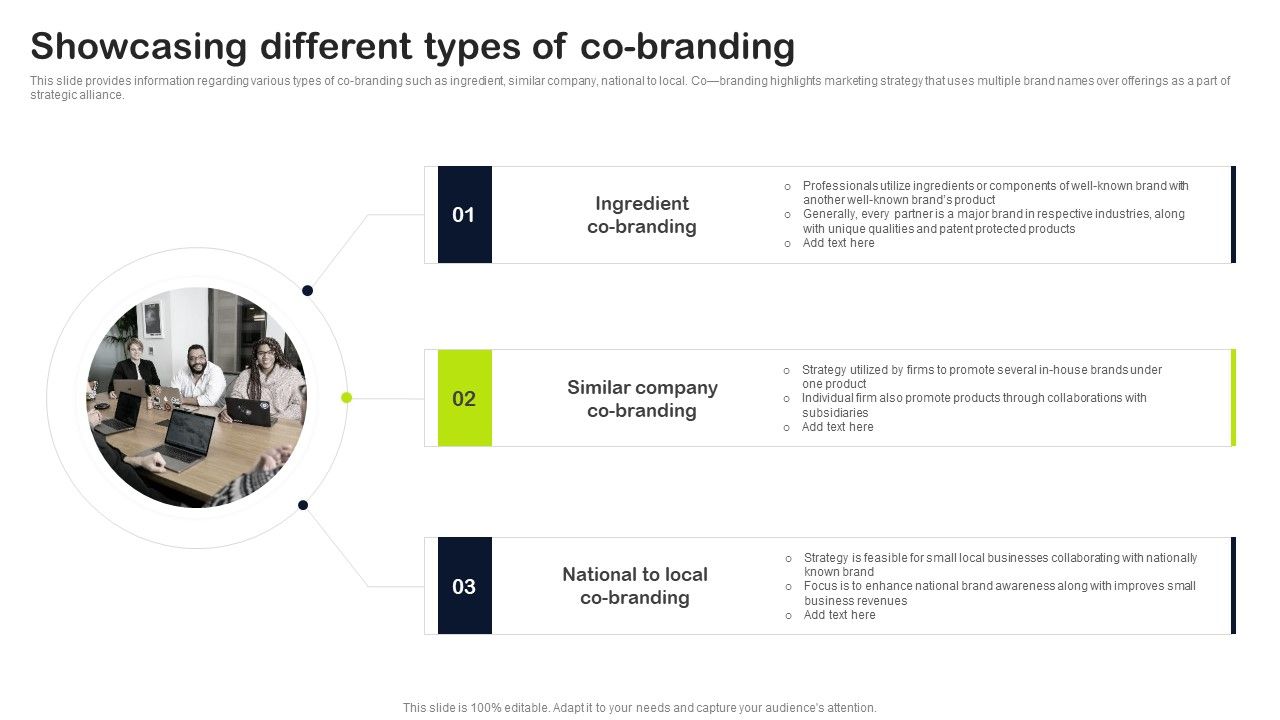 Showcasing different types of co-branding

This slide provides information regarding various types of co-branding such as ingredient, similar company, national to local. Co—branding highlights marketing strategy that uses multiple brand names over offerings as a part of strategic alliance.

01

Ingredient co-branding

o Professionals utilize ingredients or components of well-known brand with another well-known brand's product
o Generally, every partner is a major brand in respective industries, along with unique qualities and patent protected products
o Add text here

02

Similar company co-branding

o Strategy utilized by firms to promote several in-house brands under one product
o Individual firm also promote products through collaborations with subsidiaries
o Add text here

03

National to local co-branding

o Strategy is feasible for small local businesses collaborating with nationally known brand
o Focus is to enhance national brand awareness along with improves small business revenues
o Add text here

This slide is 100% editable. Adapt it to your needs and capture your audience's attention.